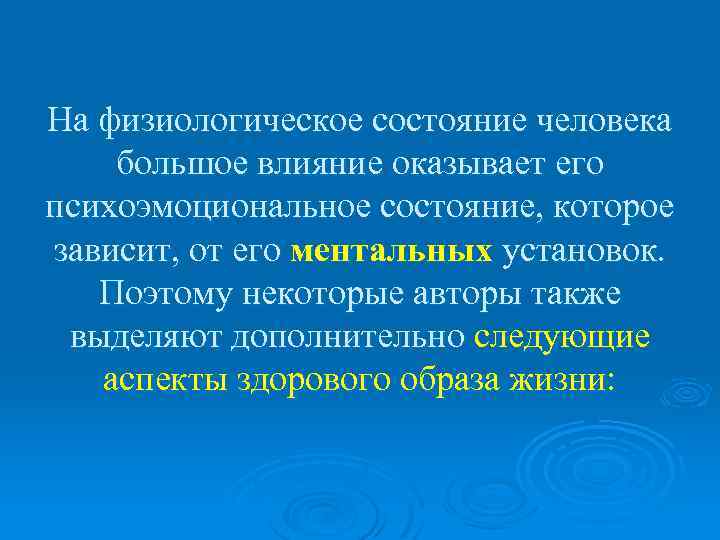 На физиологическое состояние человека большое влияние оказывает его психоэмоциональное состояние, которое зависит, от его ментальных установок. Поэтому некоторые авторы также выделяют дополнительно следующие аспекты здорового образа жизни: